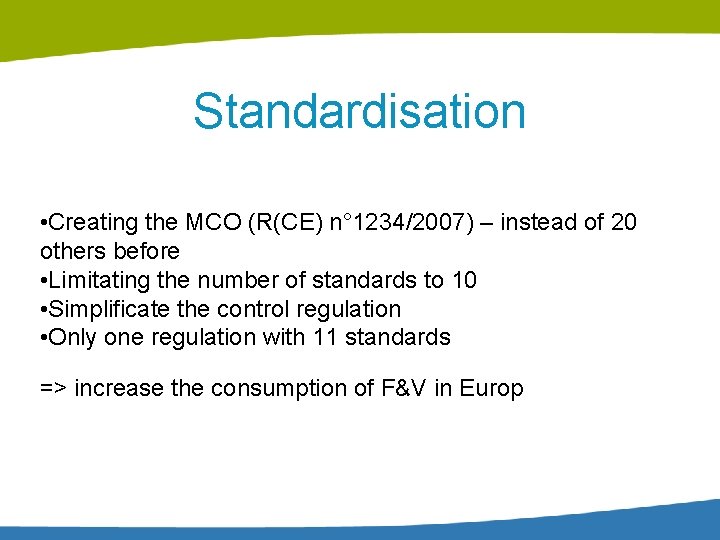 Standardisation

•Creating the MCO (R(CE) n°1234/2007) – instead of 20 others before
•Limitating the number of standards to 10
•Simplificate the control regulation
•Only one regulation with 11 standards

=> increase the consumption of F&V in Europ